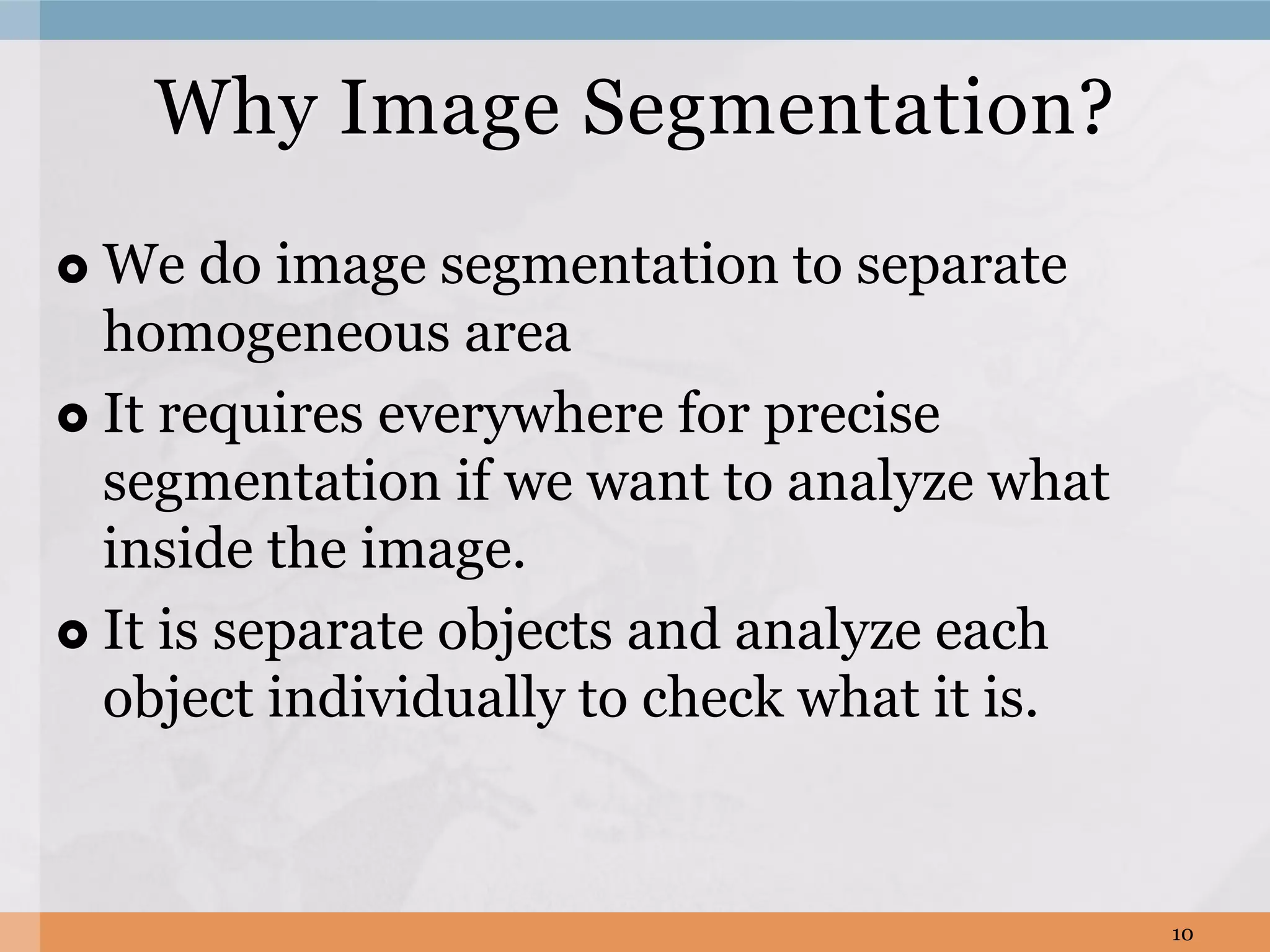 Why Image Segmentation?

- We do image segmentation to separate homogeneous area
- It requires everywhere for precise segmentation if we want to analyze what inside the image.
- It is separate objects and analyze each object individually to check what it is.

10